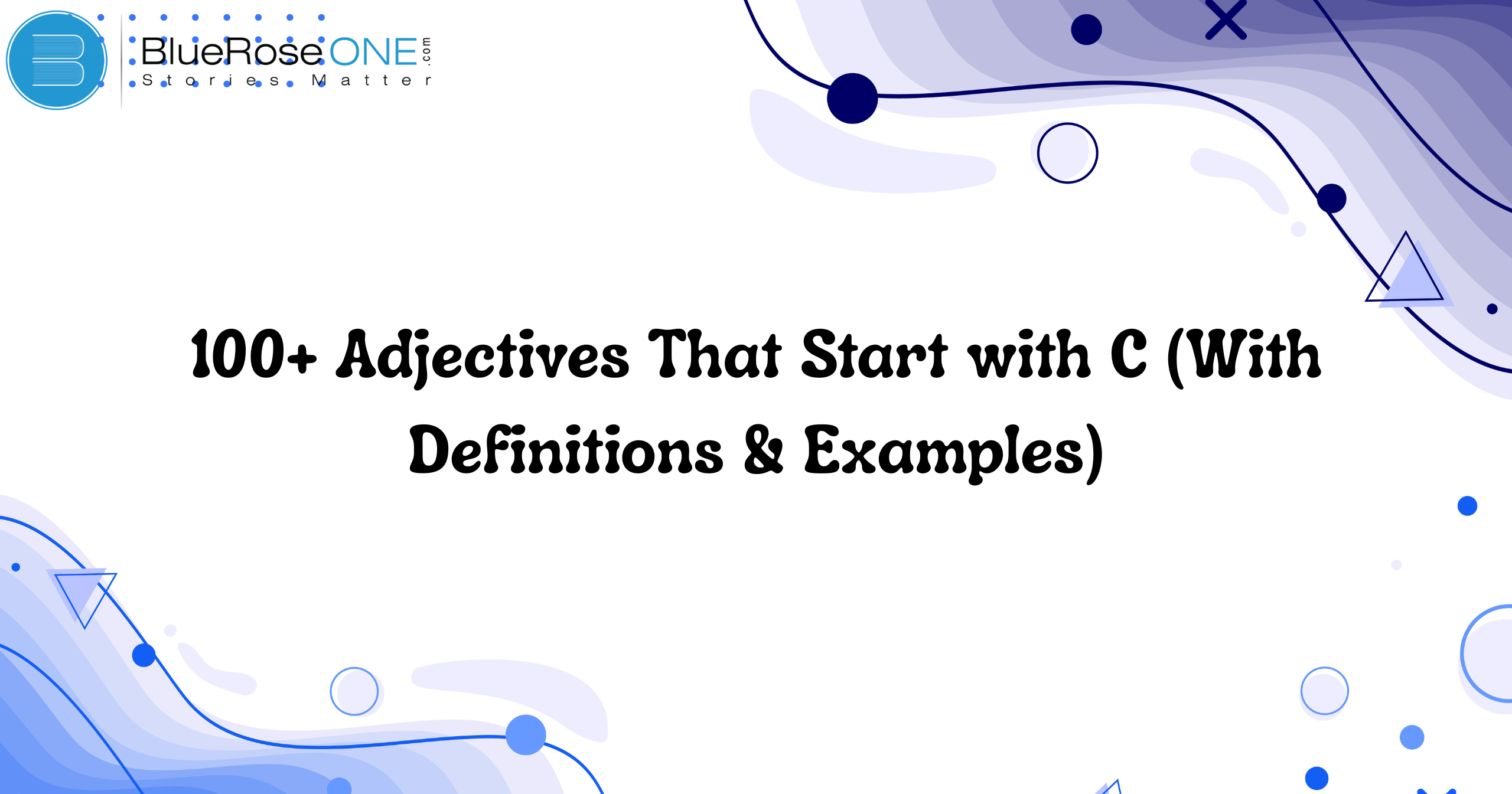 BlueRoseONE.com
Stories Matter

100+ Adjectives That Start with C (With Definitions & Examples)